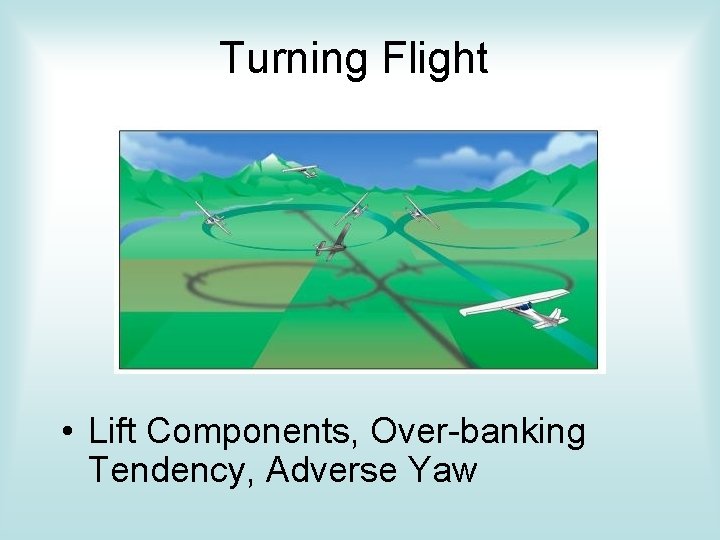 Turning Flight

• Lift Components, Over-banking Tendency, Adverse Yaw